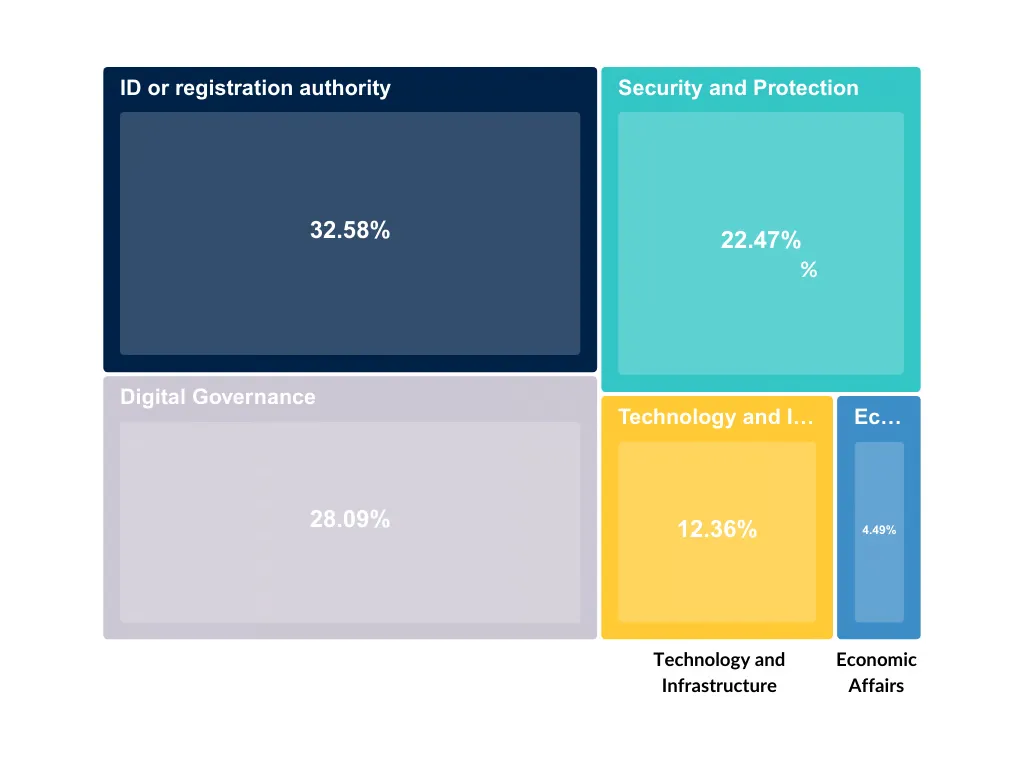 ID or registration authority

32.58%

Security and Protection

22.47%
%

Digital Governance

28.09%

Technology and I…

12.36%

Ec…

4.49%

Technology and Infrastructure

Economic Affairs